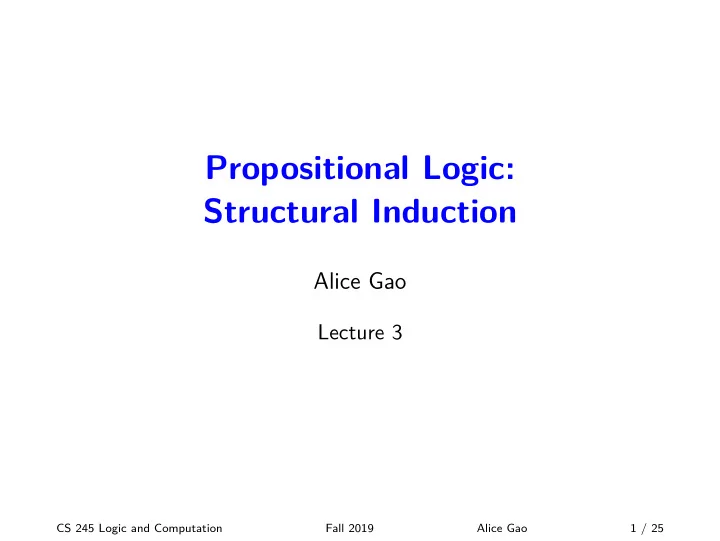 Propositional Logic:
Structural Induction

Alice Gao

Lecture 3

CS 245 Logic and Computation Fall 2019 Alice Gao 1 / 25